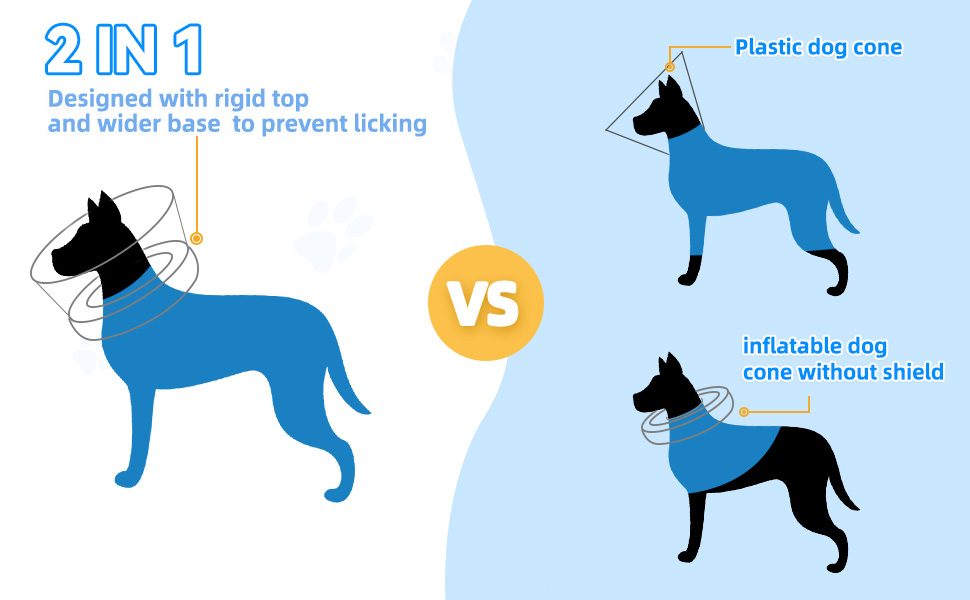 2 IN 1
Designed with rigid top and wider base to prevent licking

VS

Plastic dog cone

inflatable dog cone without shield